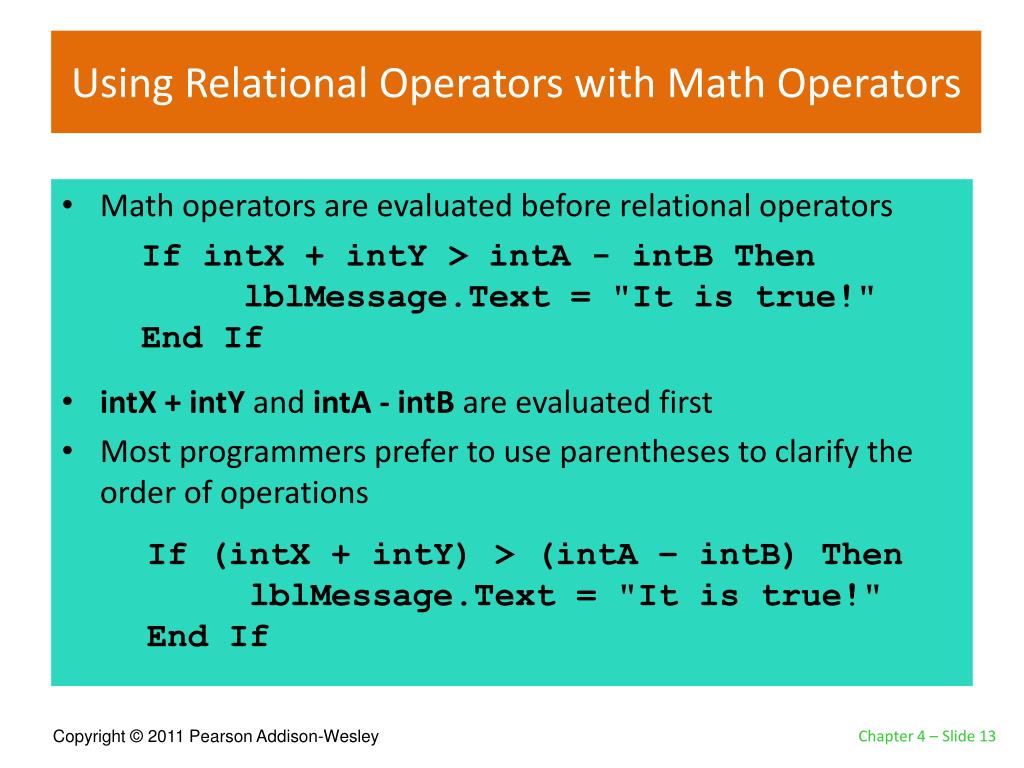 Using Relational Operators with Math Operators

• Math operators are evaluated before relational operators

If intX + intY > intA - intB Then
    lblMessage.Text = "It is true!"
End If

• intX + intY and intA - intB are evaluated first
• Most programmers prefer to use parentheses to clarify the order of operations

If (intX + intY) > (intA – intB) Then
    lblMessage.Text = "It is true!"
End If

Copyright © 2011 Pearson Addison-Wesley

Chapter 4 – Slide 13